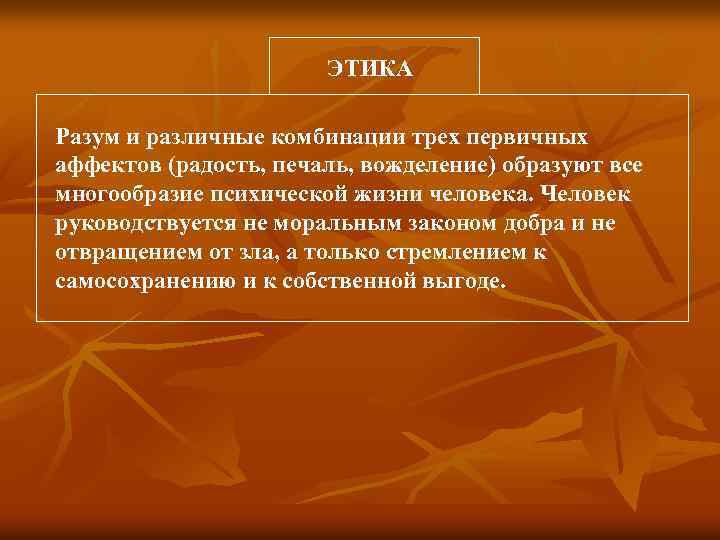 ЭТИКА

Разум и различные комбинации трех первичных аффектов (радость, печаль, вожделение) образуют все многообразие психической жизни человека. Человек руководствуется не моральным законом добра и не отвращением от зла, а только стремлением к самосохранению и к собственной выгоде.